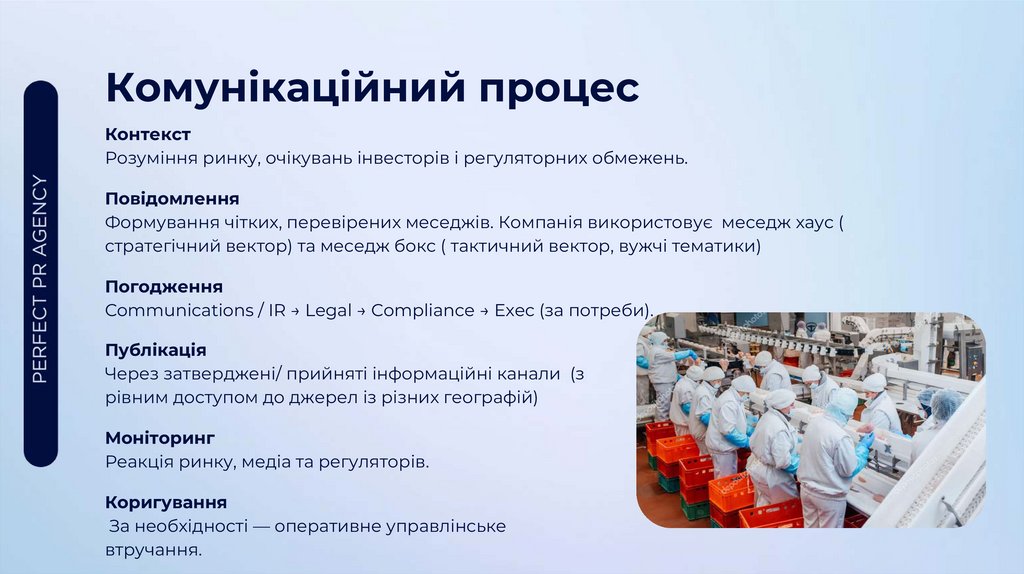 PERFECT PR AGENCY

Комунікаційний процес

Контекст
Розуміння ринку, очікувань інвесторів і регуляторних обмежень.

Повідомлення
Формування чітких, перевірених меседжів. Компанія використовує меседж хаус ( стратегічний вектор) та меседж бокс ( тактичний вектор, вужчі тематики)

Погодження
Communications / IR → Legal → Compliance → Exec (за потреби).

Публікація
Через затверджені/ прийняті інформаційні канали (з рівним доступом до джерел із різних географій)

Моніторинг
Реакція ринку, медіа та регуляторів.

Коригування
За необхідності — оперативне управлінське втручання.